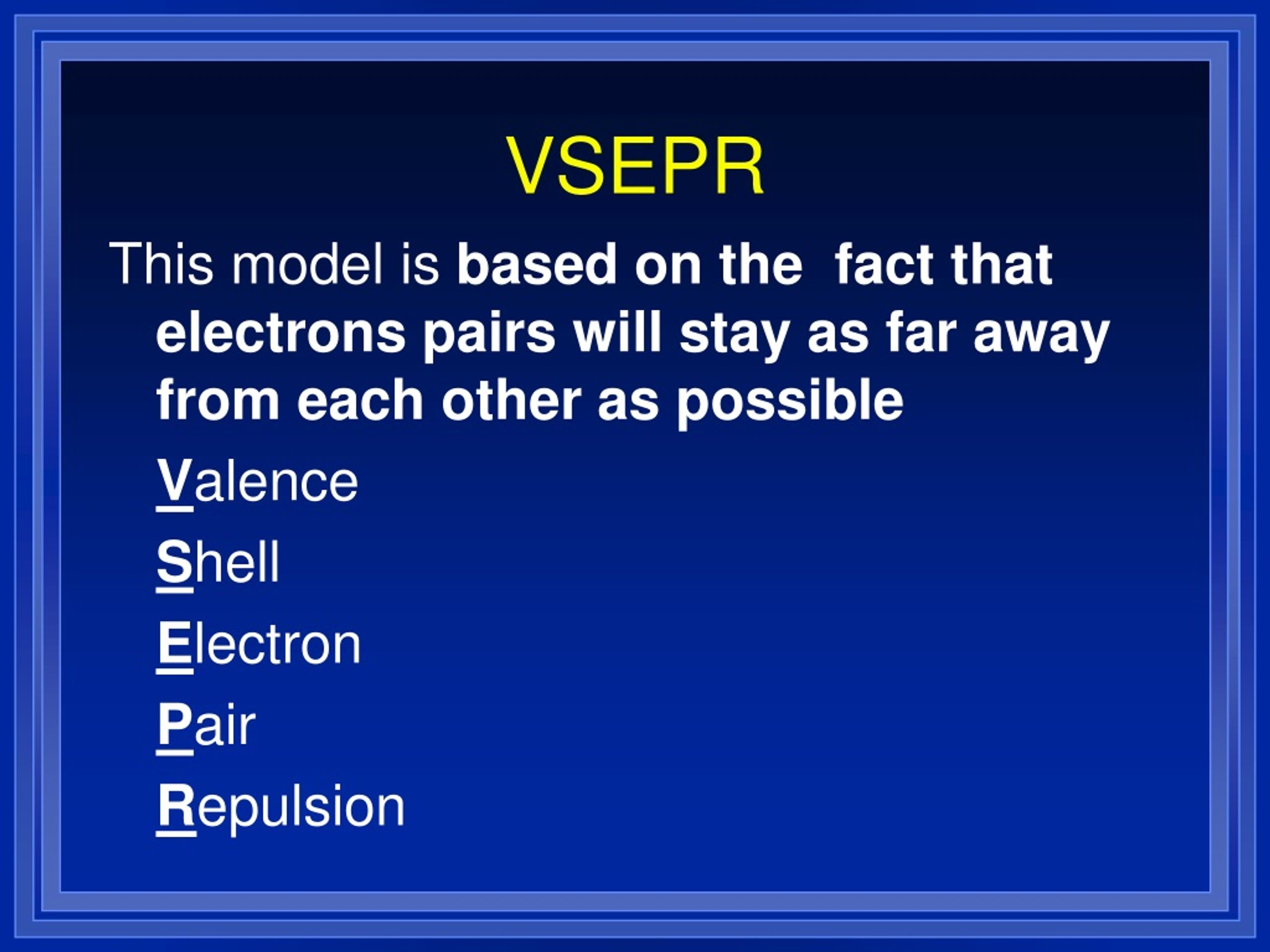 VSEPR

This model is based on the fact that electrons pairs will stay as far away from each other as possible

Valence

Shell

Electron

Pair

Repulsion